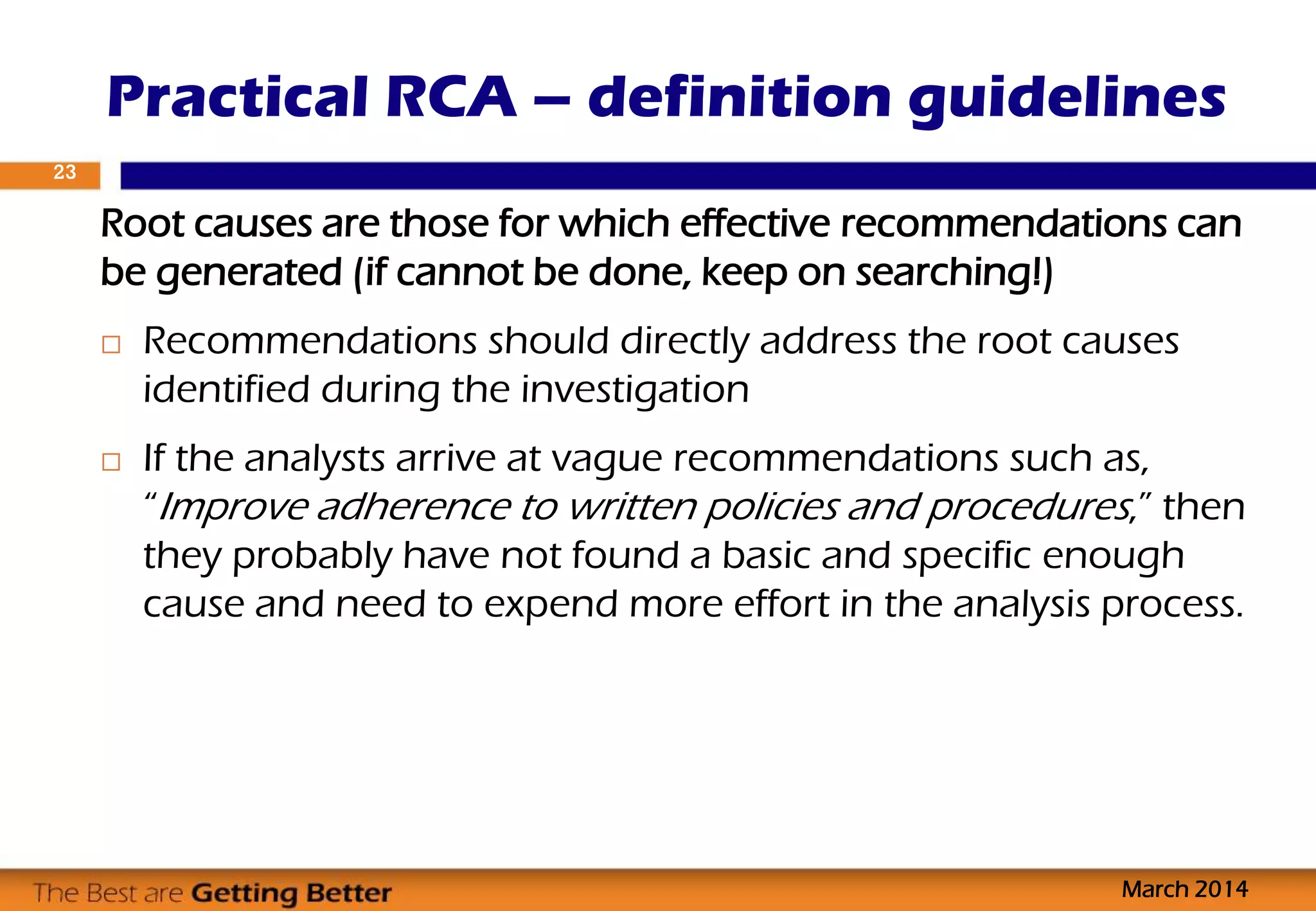 Practical RCA – definition guidelines

23

Root causes are those for which effective recommendations can be generated (if cannot be done, keep on searching!)

□ Recommendations should directly address the root causes identified during the investigation

□ If the analysts arrive at vague recommendations such as, "Improve adherence to written policies and procedures," then they probably have not found a basic and specific enough cause and need to expend more effort in the analysis process.

The Best are Getting Better

March 2014